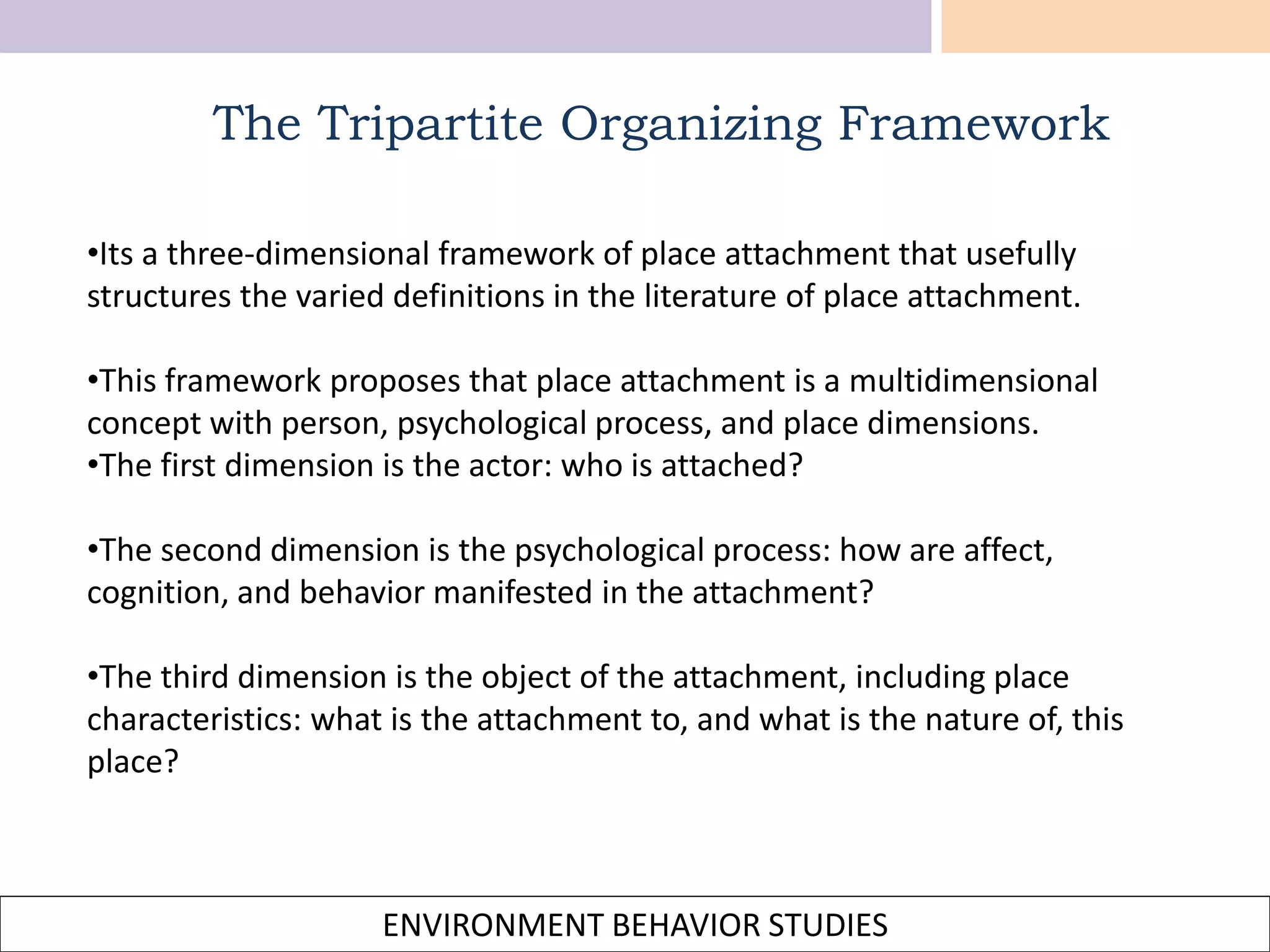 The Tripartite Organizing Framework

•Its a three-dimensional framework of place attachment that usefully structures the varied definitions in the literature of place attachment.

•This framework proposes that place attachment is a multidimensional concept with person, psychological process, and place dimensions.
•The first dimension is the actor: who is attached?

•The second dimension is the psychological process: how are affect, cognition, and behavior manifested in the attachment?

•The third dimension is the object of the attachment, including place characteristics: what is the attachment to, and what is the nature of, this place?

ENVIRONMENT BEHAVIOR STUDIES